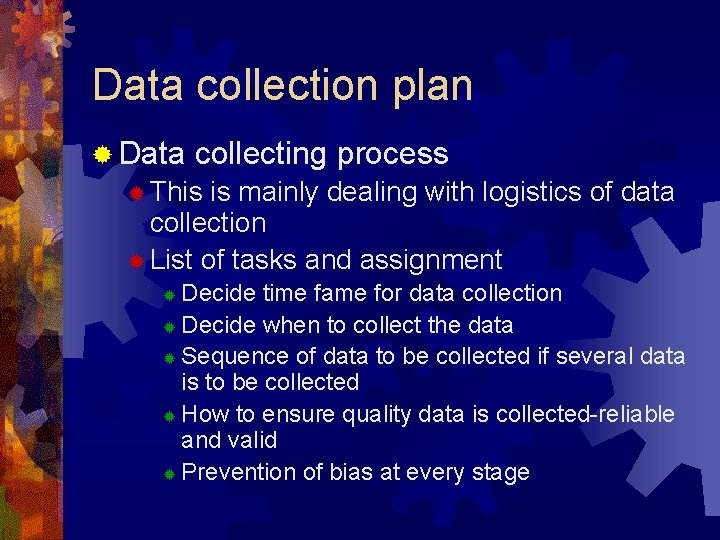 Data collection plan

Data collecting process

This is mainly dealing with logistics of data collection

List of tasks and assignment

Decide time fame for data collection

Decide when to collect the data

Sequence of data to be collected if several data is to be collected

How to ensure quality data is collected-reliable and valid

Prevention of bias at every stage